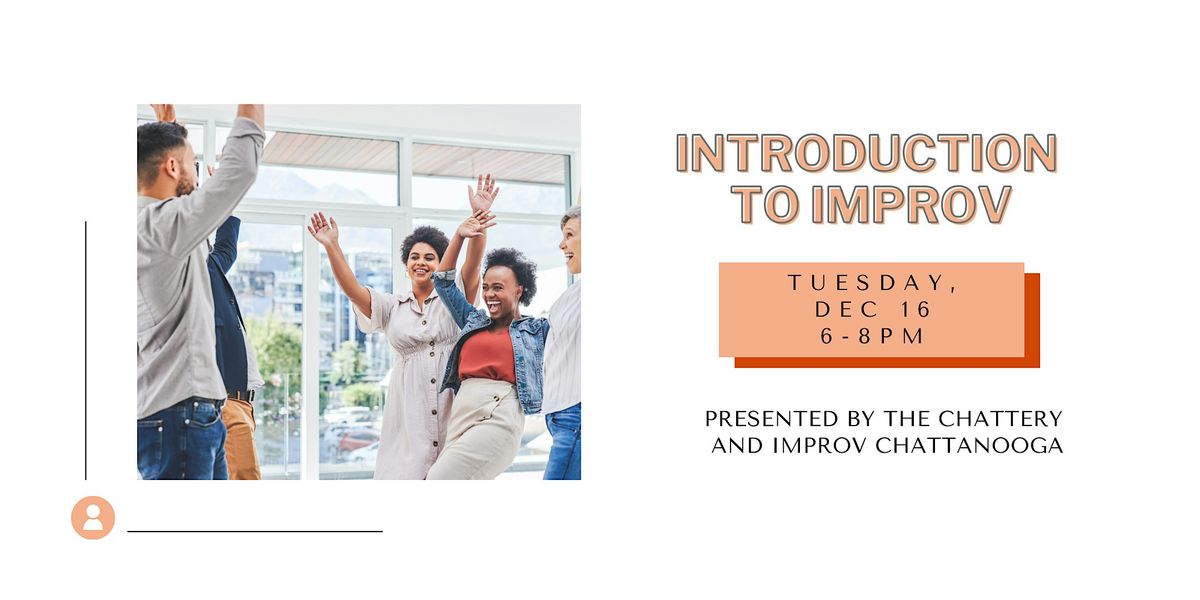 INTRODUCTION TO IMPROV

TUESDAY, DEC 16 6-8PM

PRESENTED BY THE CHATTERY AND IMPROV CHATTANOOGA